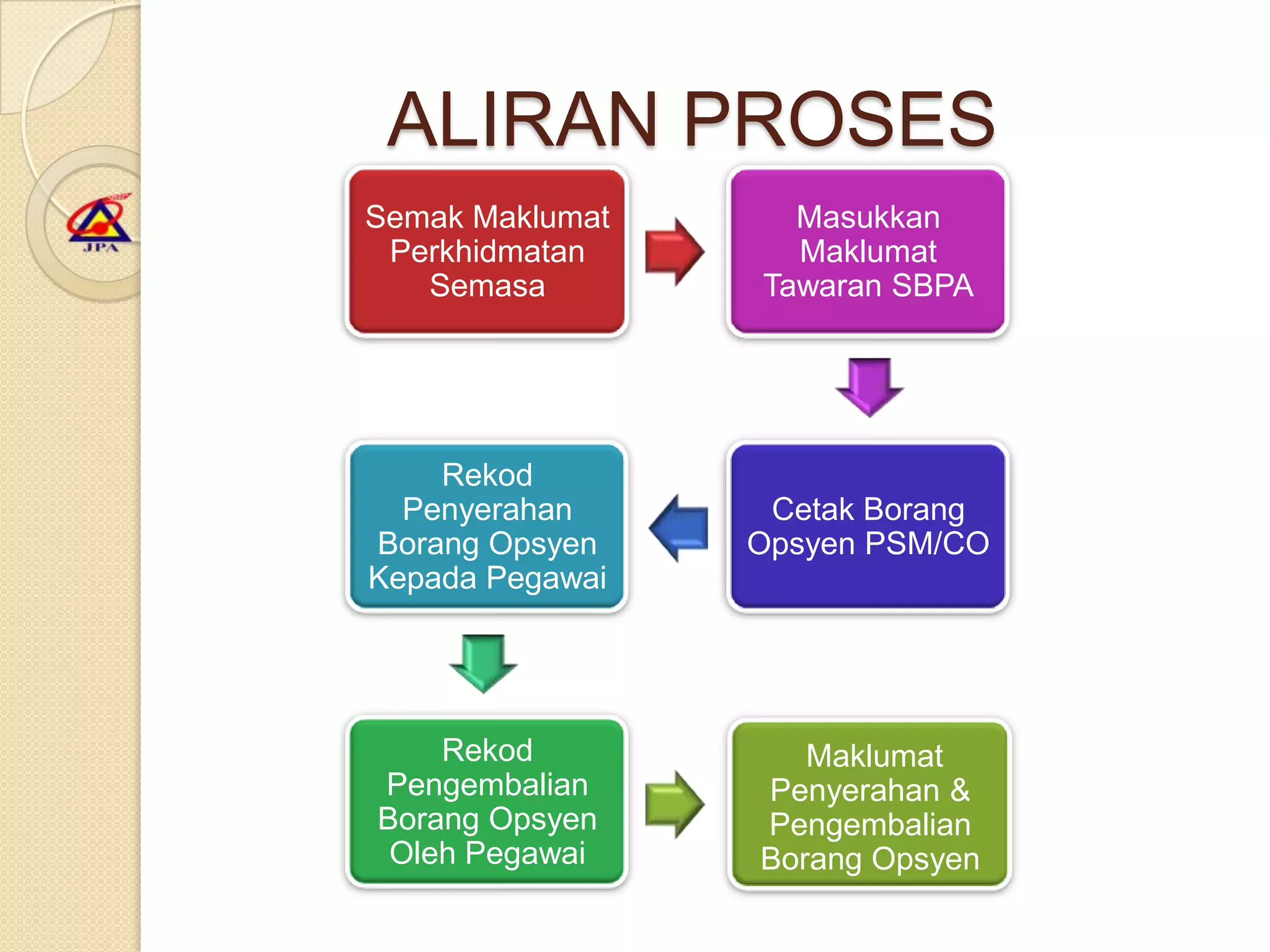 JPA

ALIRAN PROSES

Semak Maklumat Perkhidmatan Semasa

Masukkan Maklumat Tawaran SBPA

Cetak Borang Opsyen PSM/CO

Rekod Penyerahan Borang Opsyen Kepada Pegawai

Rekod Pengembalian Borang Opsyen Oleh Pegawai

Maklumat Penyerahan & Pengembalian Borang Opsyen